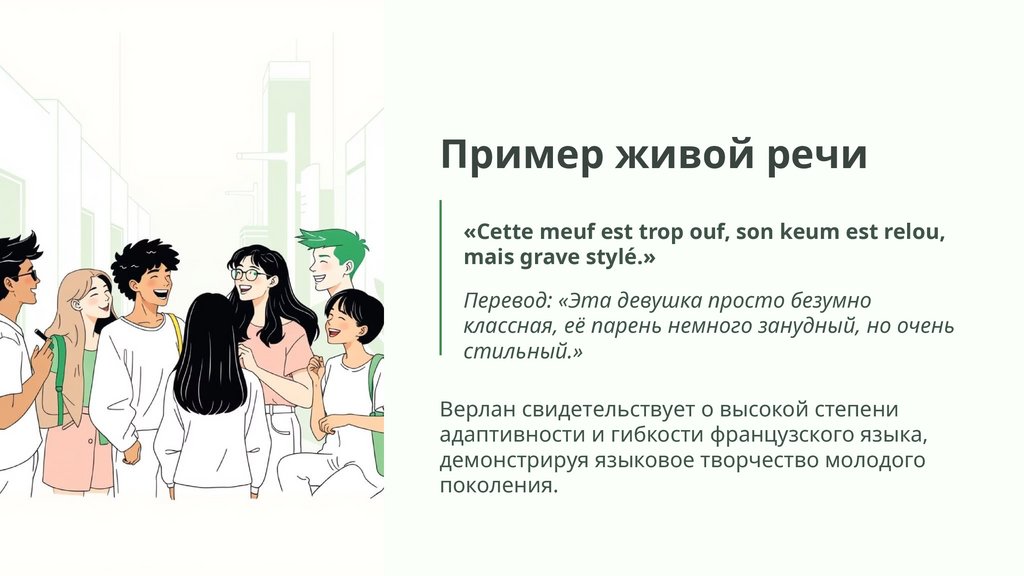 Пример живой речи

«Cette meuf est trop ouf, son keum est relou, mais grave stylé.»

Перевод: «Эта девушка просто безумно классная, её парень немного занудный, но очень стильный.»

Верлан свидетельствует о высокой степени адаптивности и гибкости французского языка, демонстрируя языковое творчество молодого поколения.